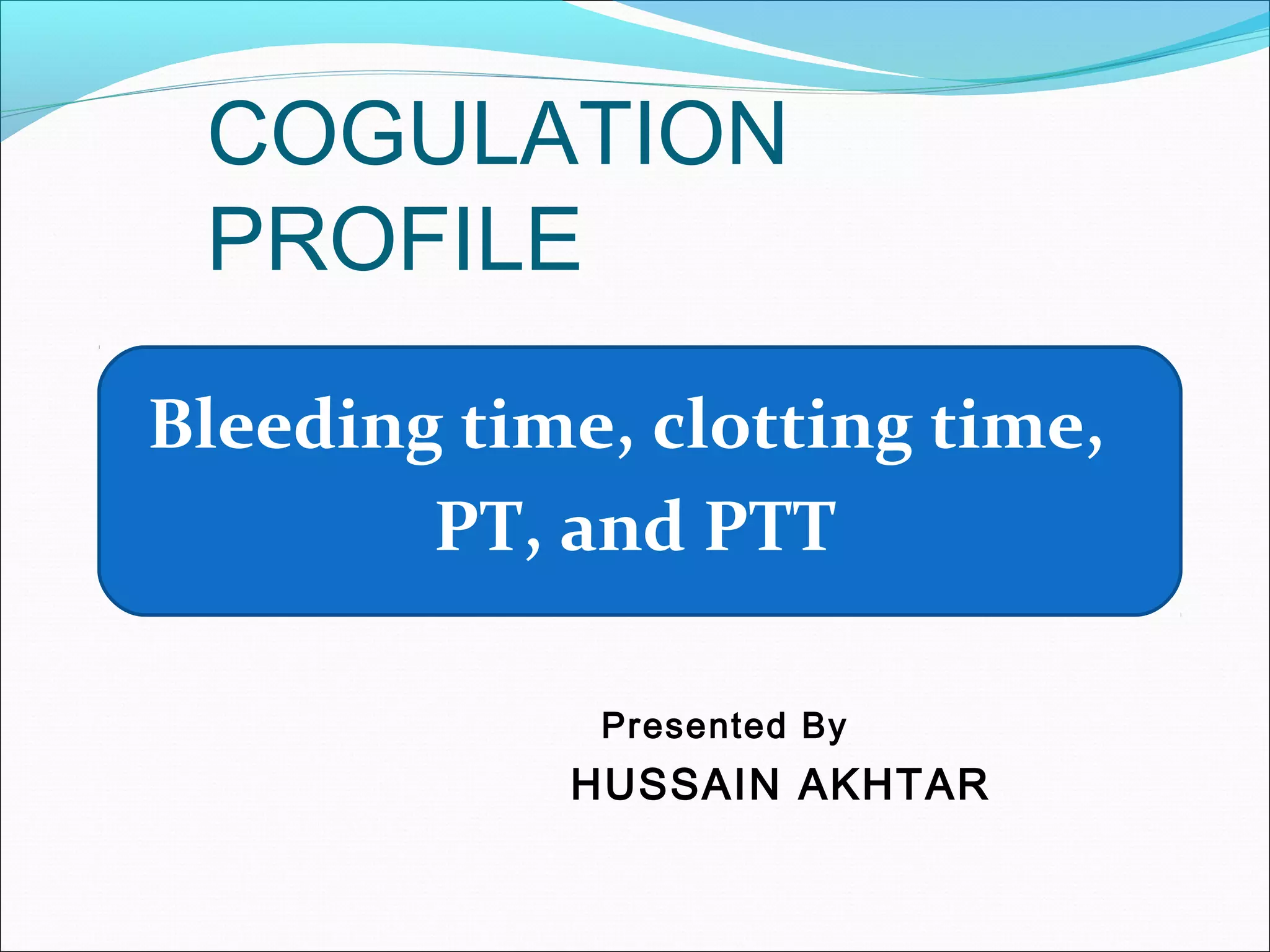 COGULATION PROFILE

Bleeding time, clotting time, PT, and PTT

Presented By
HUSSAIN AKHTAR